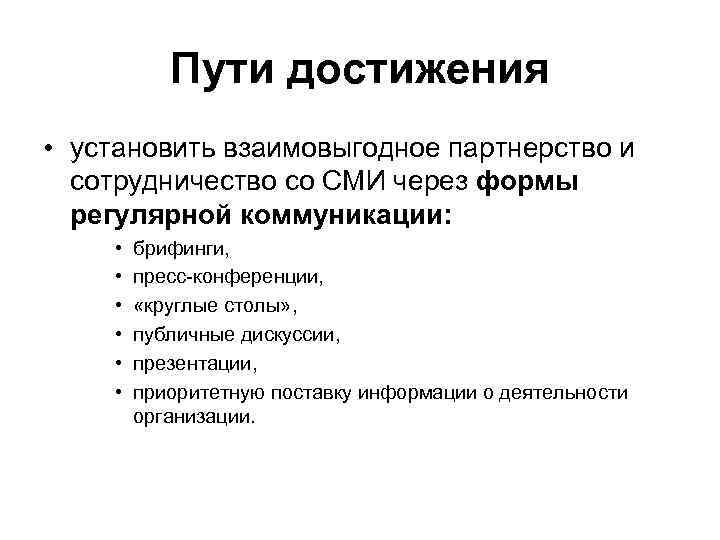 Пути достижения

• установить взаимовыгодное партнерство и сотрудничество со СМИ через формы регулярной коммуникации:

• брифинги,
• пресс-конференции,
• «круглые столы»,
• публичные дискуссии,
• презентации,
• приоритетную поставку информации о деятельности организации.